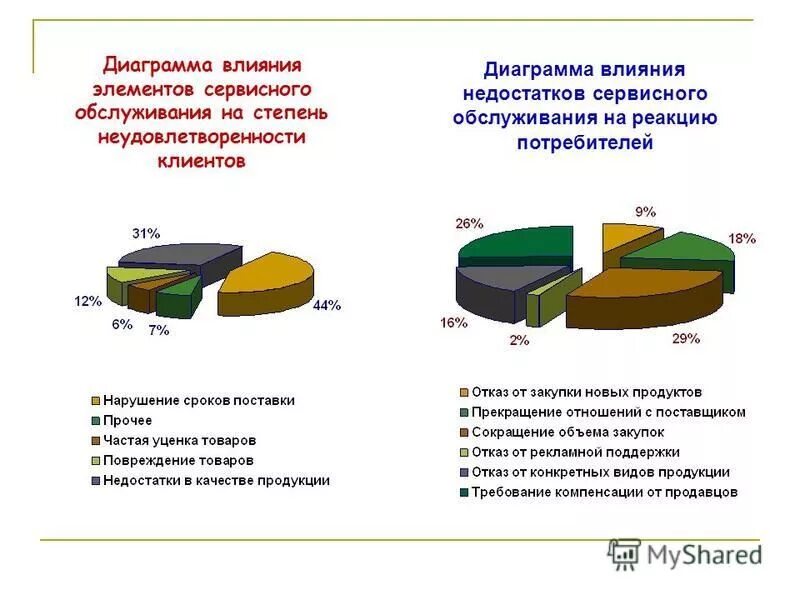 Диаграмма влияния элементов сервисного обслуживания на степень неудовлетворенности клиентов

31%
12%
6%
7%
44%

Нарушение сроков поставки
Прочее
Частая уценка товаров
Повреждение товаров
Недостатки в качестве продукции

Диаграмма влияния недостатков сервисного обслуживания на реакцию потребителей

26%
9%
18%
16%
2%
29%

Отказ от закупки новых продуктов
Прекращение отношений с поставщиком
Сокращение объема закупок
Отказ от рекламной поддержки
Отказ от конкретных видов продукции
Требование компенсации от продавцов

MyShared